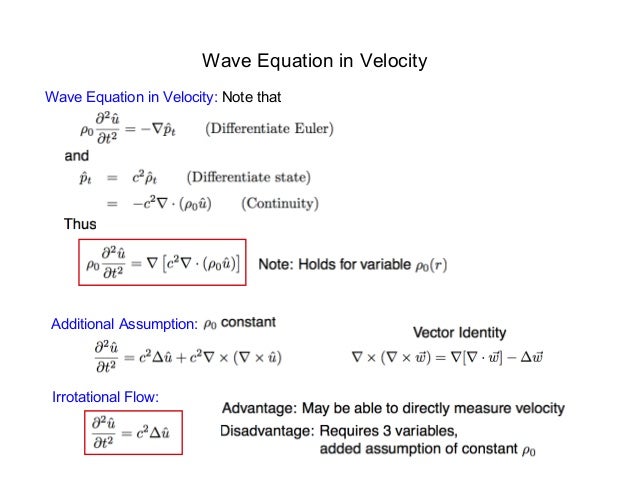 Wave Equation in Velocity

Wave Equation in Velocity: Note that

$\rho_0 \frac{\partial^2 \hat{u}}{\partial t^2} = -\nabla \hat{p}_t$ (Differentiate Euler)

and

$\hat{p}_t = c^2 \hat{\rho}_t$ (Differentiate state)

$= -c^2 \nabla \cdot (\rho_0 \hat{u})$ (Continuity)

Thus

$\rho_0 \frac{\partial^2 \hat{u}}{\partial t^2} = \nabla \left[ c^2 \nabla \cdot (\rho_0 \hat{u}) \right]$ Note: Holds for variable $\rho_0(r)$

Additional Assumption: $\rho_0$ constant

$\frac{\partial^2 \hat{u}}{\partial t^2} = c^2 \Delta \hat{u} + c^2 \nabla \times (\nabla \times \hat{u})$

Vector Identity

$\nabla \times (\nabla \times \vec{w}) = \nabla[\nabla \cdot \vec{w}] - \Delta \vec{w}$

Irrotational Flow:

$\frac{\partial^2 \hat{u}}{\partial t^2} = c^2 \Delta \hat{u}$

Advantage: May be able to directly measure velocity

Disadvantage: Requires 3 variables, added assumption of constant $\rho_0$